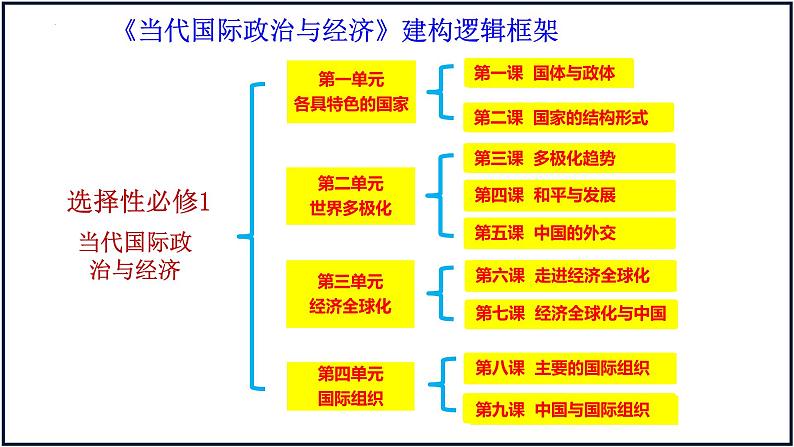 《当代国际政治与经济》建构逻辑框架

选择性必修1
当代国际政治与经济

第一单元
各具特色的国家

第一课 国体与政体

第二课 国家的结构形式

第二单元
世界多极化

第三课 多极化趋势

第四课 和平与发展

第五课 中国的外交

第三单元
经济全球化

第六课 走进经济全球化

第七课 经济全球化与中国

第四单元
国际组织

第八课 主要的国际组织

第九课 中国与国际组织